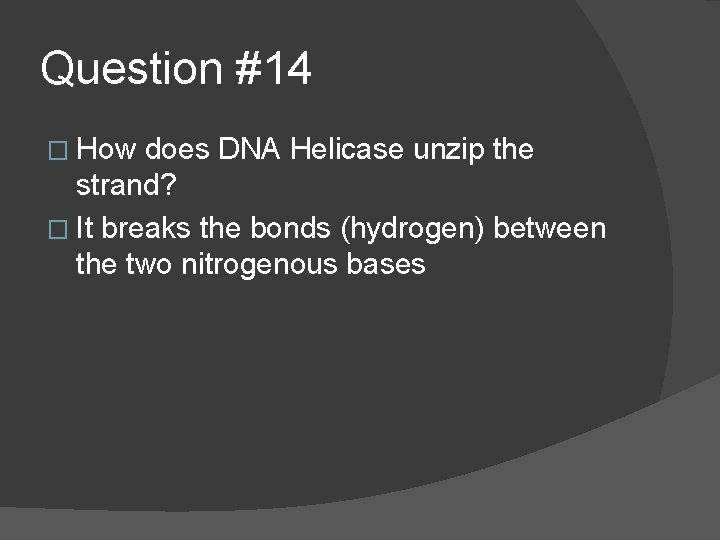 Question #14

□ How does DNA Helicase unzip the strand?

□ It breaks the bonds (hydrogen) between the two nitrogenous bases